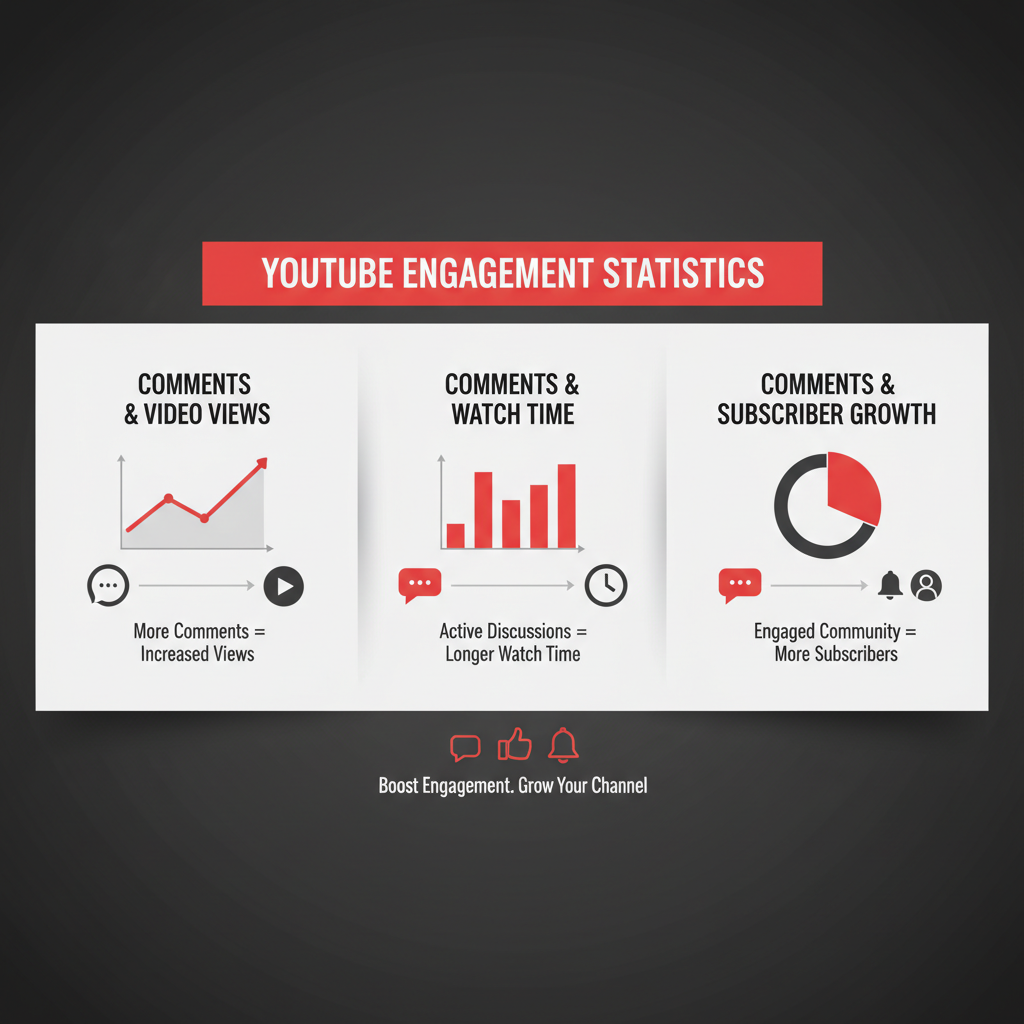 YOUTUBE ENGAGEMENT STATISTICS

COMMENTS & VIDEO VIEWS

More Comments = Increased Views

COMMENTS & WATCH TIME

Active Discussions = Longer Watch Time

COMMENTS & SUBSCRIBER GROWTH

Engaged Community = More Subscribers

Boost Engagement. Grow Your Channel